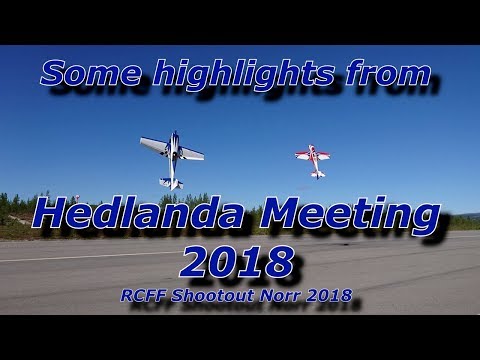 Some highlights from

Hedlanda Meeting
2018

RCFF Shootout Norr 2018